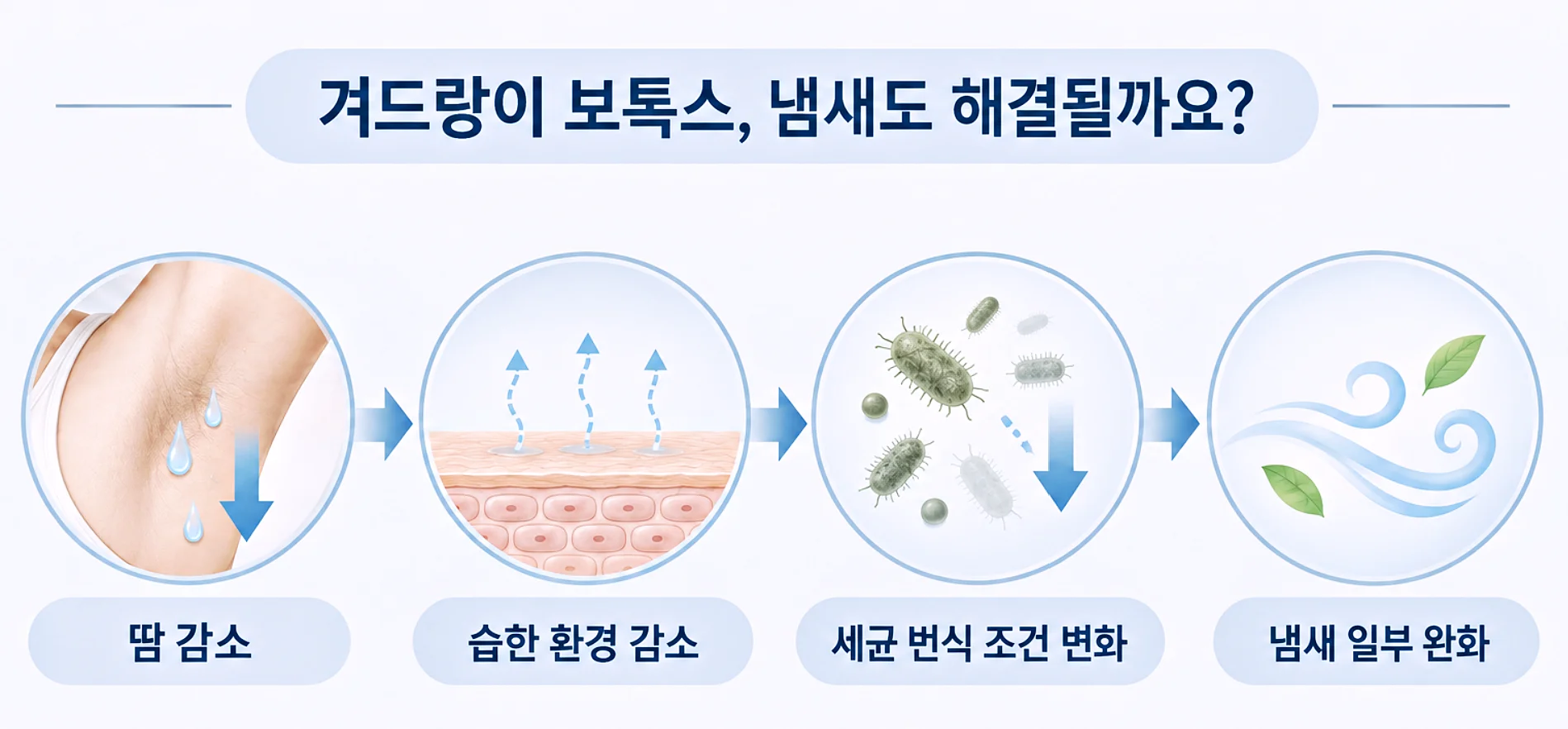 겨드랑이 보톡스, 냄새도 해결될까요?

땀 감소

습한 환경 감소

세균 번식 조건 변화

냄새 일부 완화